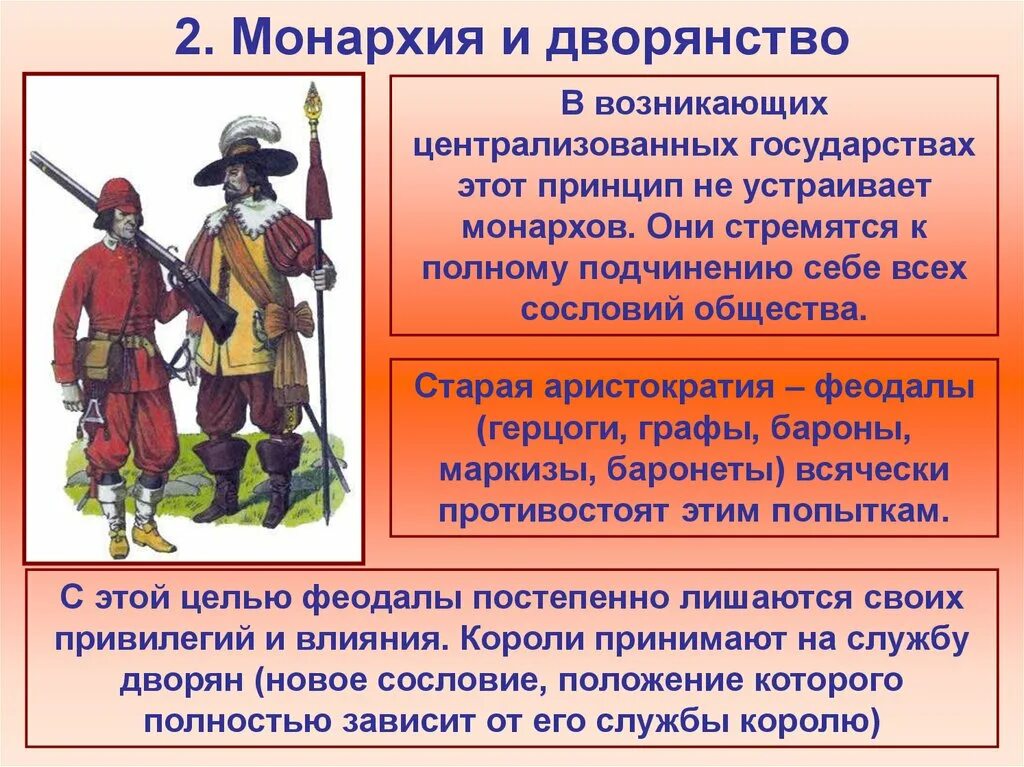 2. Монархия и дворянство

В возникающих централизованных государствах этот принцип не устраивает монархов. Они стремятся к полному подчинению себе всех сословий общества.

Старая аристократия – феодалы (герцоги, графы, бароны, маркизы, баронеты) всячески противостоят этим попыткам.

С этой целью феодалы постепенно лишаются своих привилегий и влияния. Короли принимают на службу дворян (новое сословие, положение которого полностью зависит от его службы королю)